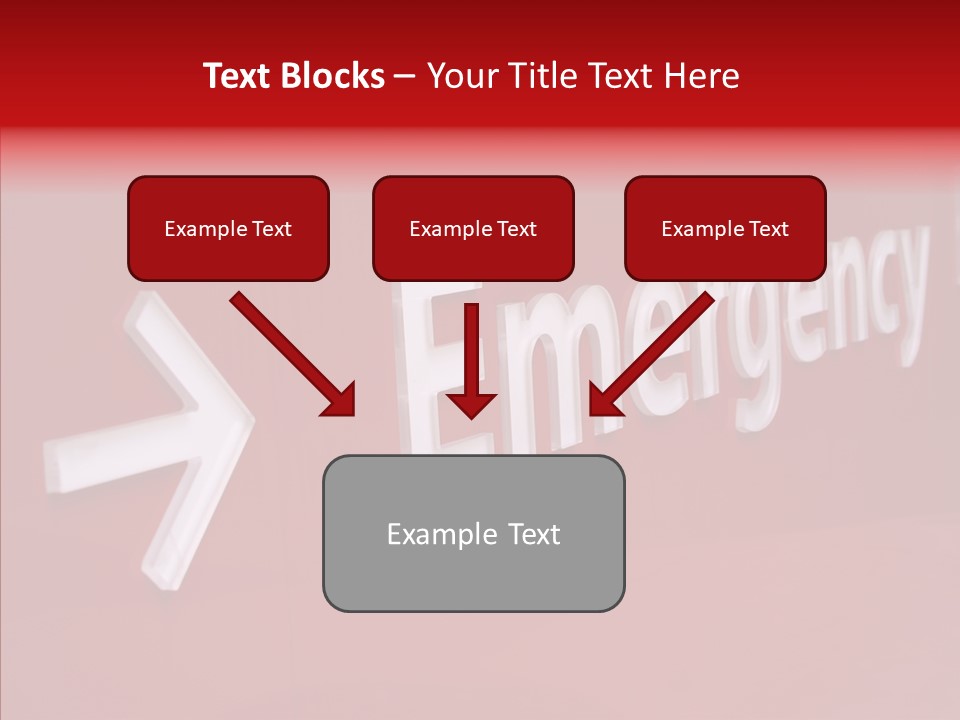 Text Blocks – Your Title Text Here

Example Text

Example Text

Example Text

Emergency

Example Text